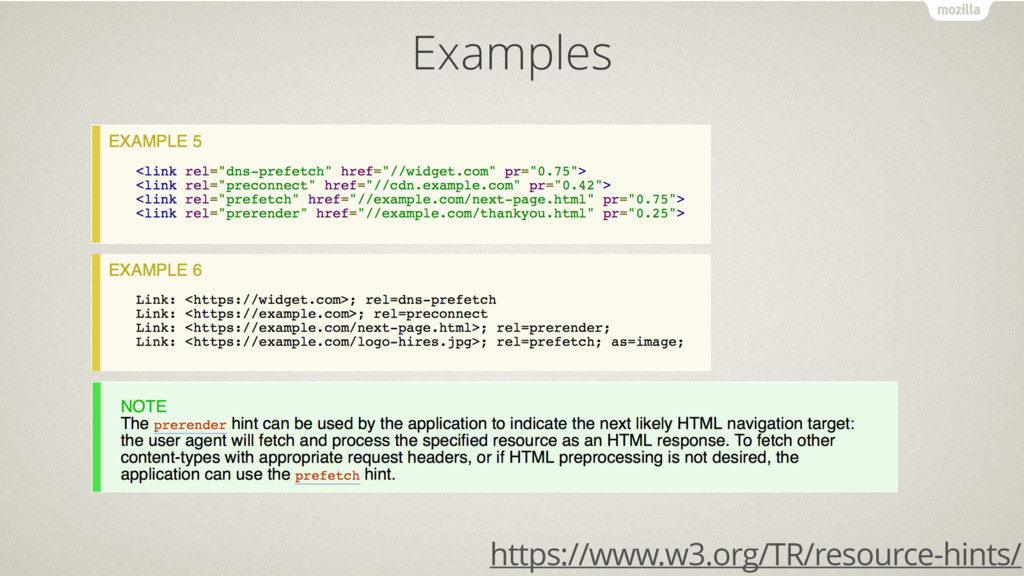 mozilla

Examples

EXAMPLE 5

<link rel="dns-prefetch" href="//widget.com" pr="0.75">
<link rel="preconnect" href="//cdn.example.com" pr="0.42">
<link rel="prefetch" href="//example.com/next-page.html" pr="0.75">
<link rel="prerender" href="//example.com/thankyou.html" pr="0.25">

EXAMPLE 6

Link: <https://widget.com>; rel=dns-prefetch
Link: <https://example.com>; rel=preconnect
Link: <https://example.com/next-page.html>; rel=prerender;
Link: <https://example.com/logo-hires.jpg>; rel=prefetch; as=image;

NOTE
The prerender hint can be used by the application to indicate the next likely HTML navigation target: the user agent will fetch and process the specified resource as an HTML response. To fetch other content-types with appropriate request headers, or if HTML preprocessing is not desired, the application can use the prefetch hint.

https://www.w3.org/TR/resource-hints/